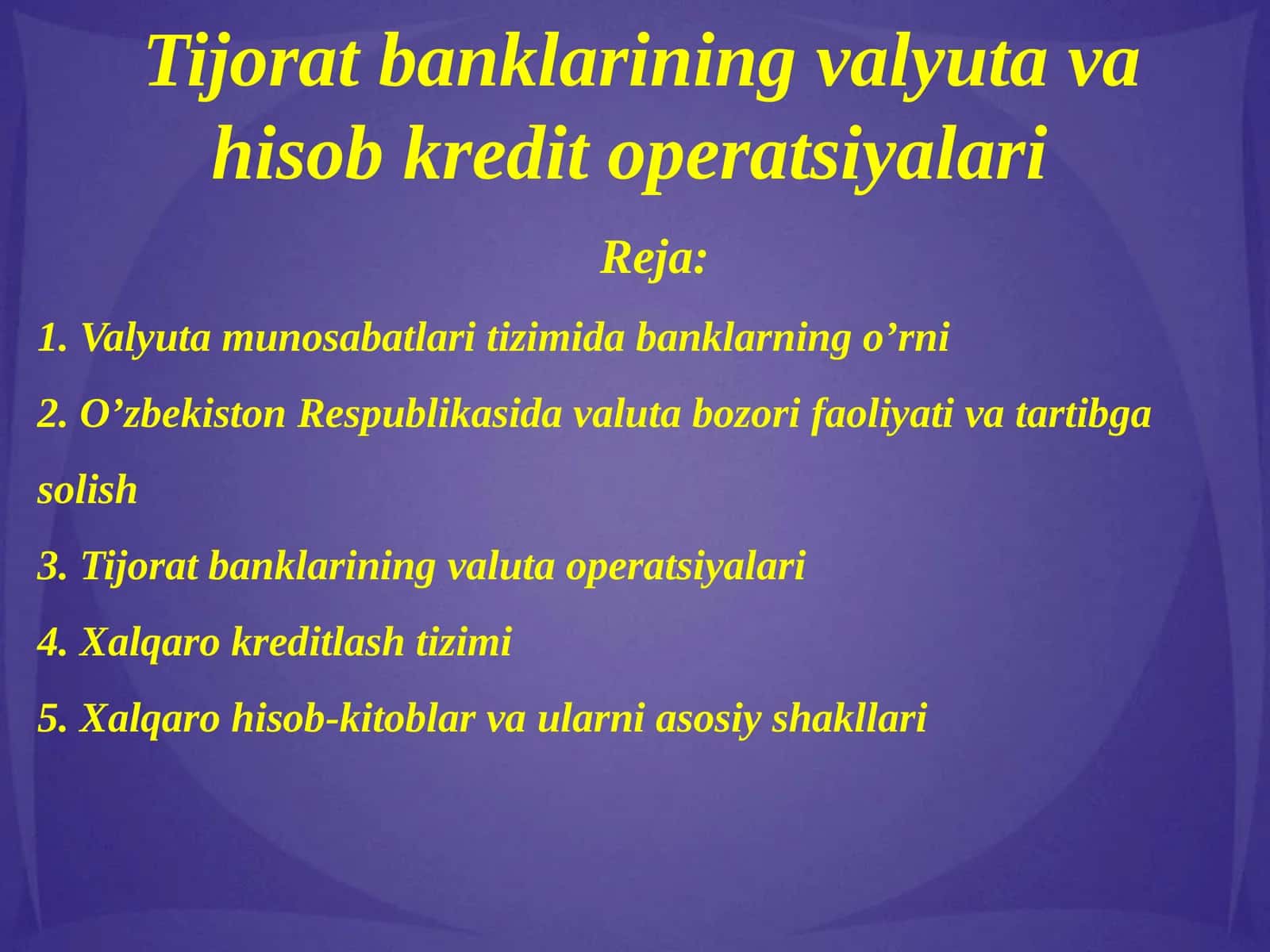 Tijorat banklarining valyuta va hisob kredit operatsiyalari

Reja:

1. Valyuta munosabatlari tizimida banklarning o’rni

2. O’zbekiston Respublikasida valuta bozori faoliyati va tartibga solish

3. Tijorat banklarining valuta operatsiyalari

4. Xalqaro kreditlash tizimi

5. Xalqaro hisob-kitoblar va ularni asosiy shakllari